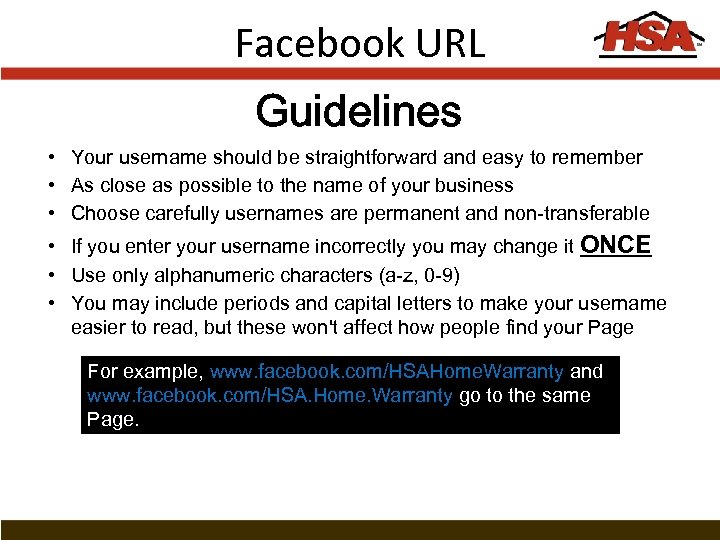 Facebook URL

HSA

Guidelines

• Your username should be straightforward and easy to remember
• As close as possible to the name of your business
• Choose carefully usernames are permanent and non-transferable
• If you enter your username incorrectly you may change it ONCE
• Use only alphanumeric characters (a-z, 0-9)
• You may include periods and capital letters to make your username easier to read, but these won't affect how people find your Page

For example, www.facebook.com/HSAHomeWarranty and www.facebook.com/HSA.Home.Warranty go to the same Page.